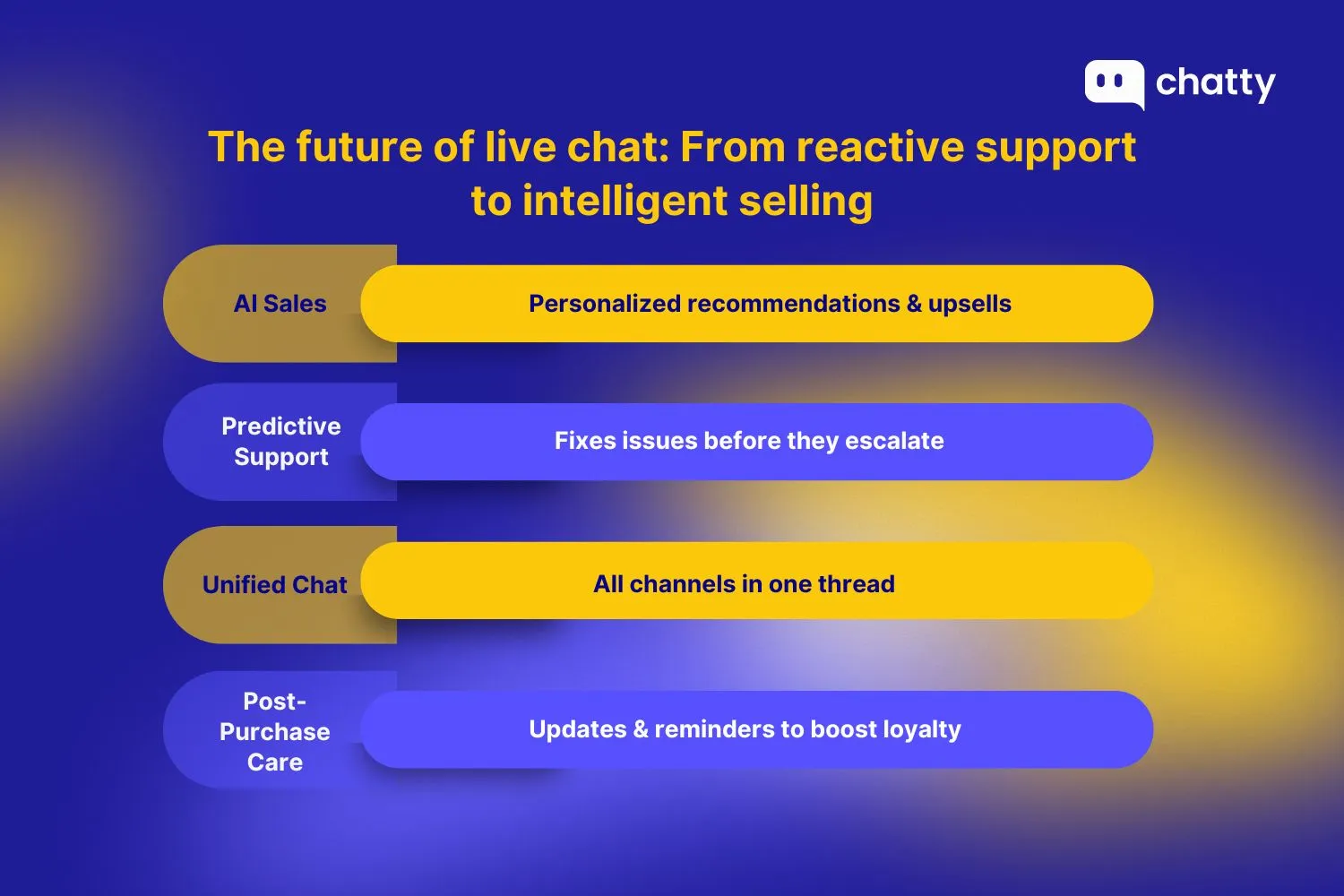 chatty

The future of live chat: From reactive support to intelligent selling

AI Sales
Personalized recommendations & upsells

Predictive Support
Fixes issues before they escalate

Unified Chat
All channels in one thread

Post-Purchase Care
Updates & reminders to boost loyalty